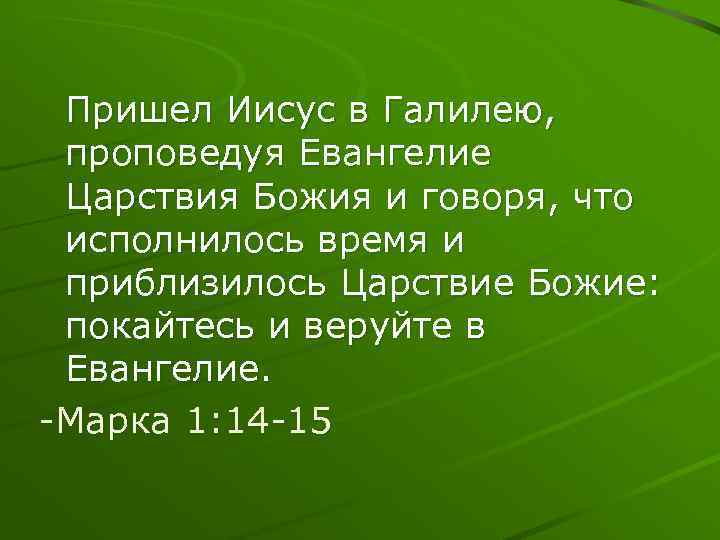 Пришел Иисус в Галилею, проповедуя Евангелие Царствия Божия и говоря, что исполнилось время и приблизилось Царствие Божие: покайтесь и веруйте в Евангелие.

-Марка 1:14-15